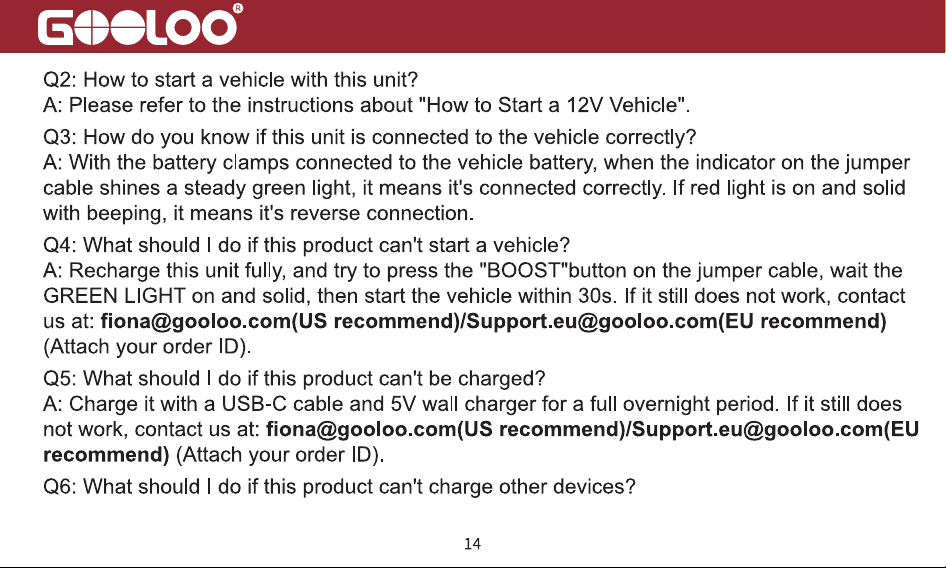 GOOLOO®

Q2: How to start a vehicle with this unit?
A: Please refer to the instructions about "How to Start a 12V Vehicle".

Q3: How do you know if this unit is connected to the vehicle correctly?
A: With the battery clamps connected to the vehicle battery, when the indicator on the jumper cable shines a steady green light, it means it's connected correctly. If red light is on and solid with beeping, it means it's reverse connection.

Q4: What should I do if this product can't start a vehicle?
A: Recharge this unit fully, and try to press the "BOOST"button on the jumper cable, wait the GREEN LIGHT on and solid, then start the vehicle within 30s. If it still does not work, contact us at: fiona@gooloo.com(US recommend)/Support.eu@gooloo.com(EU recommend) (Attach your order ID).

Q5: What should I do if this product can't be charged?
A: Charge it with a USB-C cable and 5V wall charger for a full overnight period. If it still does not work, contact us at: fiona@gooloo.com(US recommend)/Support.eu@gooloo.com(EU recommend) (Attach your order ID).

Q6: What should I do if this product can't charge other devices?

14